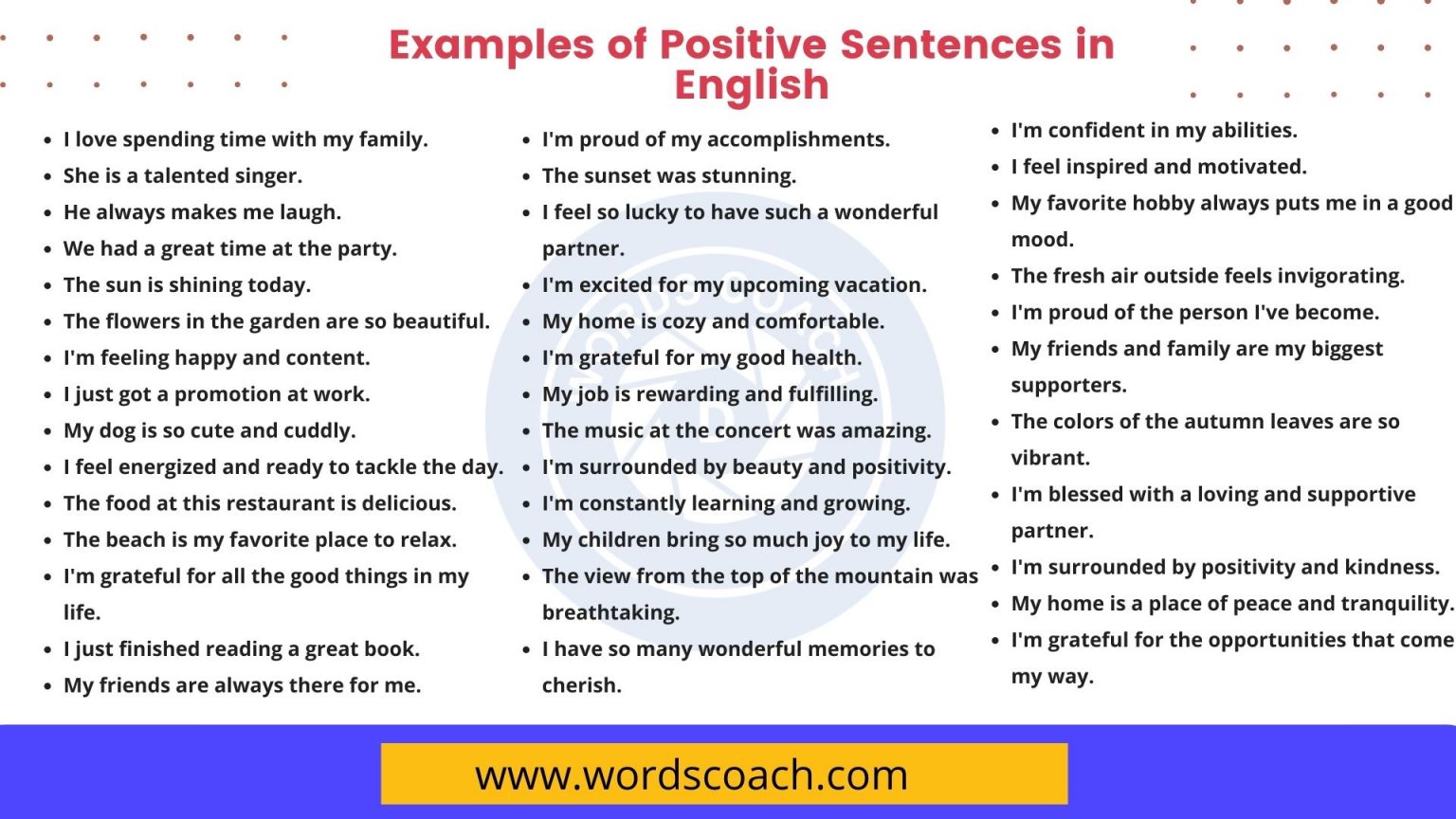 Examples of Positive Sentences in English

- I love spending time with my family.
- She is a talented singer.
- He always makes me laugh.
- We had a great time at the party.
- The sun is shining today.
- The flowers in the garden are so beautiful.
- I'm feeling happy and content.
- I just got a promotion at work.
- My dog is so cute and cuddly.
- I feel energized and ready to tackle the day.
- The food at this restaurant is delicious.
- The beach is my favorite place to relax.
- I'm grateful for all the good things in my life.
- I just finished reading a great book.
- My friends are always there for me.

- I'm proud of my accomplishments.
- The sunset was stunning.
- I feel so lucky to have such a wonderful partner.
- I'm excited for my upcoming vacation.
- My home is cozy and comfortable.
- I'm grateful for my good health.
- My job is rewarding and fulfilling.
- The music at the concert was amazing.
- I'm surrounded by beauty and positivity.
- I'm constantly learning and growing.
- My children bring so much joy to my life.
- The view from the top of the mountain was breathtaking.
- I have so many wonderful memories to cherish.

- I'm confident in my abilities.
- I feel inspired and motivated.
- My favorite hobby always puts me in a good mood.
- The fresh air outside feels invigorating.
- I'm proud of the person I've become.
- My friends and family are my biggest supporters.
- The colors of the autumn leaves are so vibrant.
- I'm blessed with a loving and supportive partner.
- I'm surrounded by positivity and kindness.
- My home is a place of peace and tranquility.
- I'm grateful for the opportunities that come my way.

WORDS COACH

www.wordscoach.com